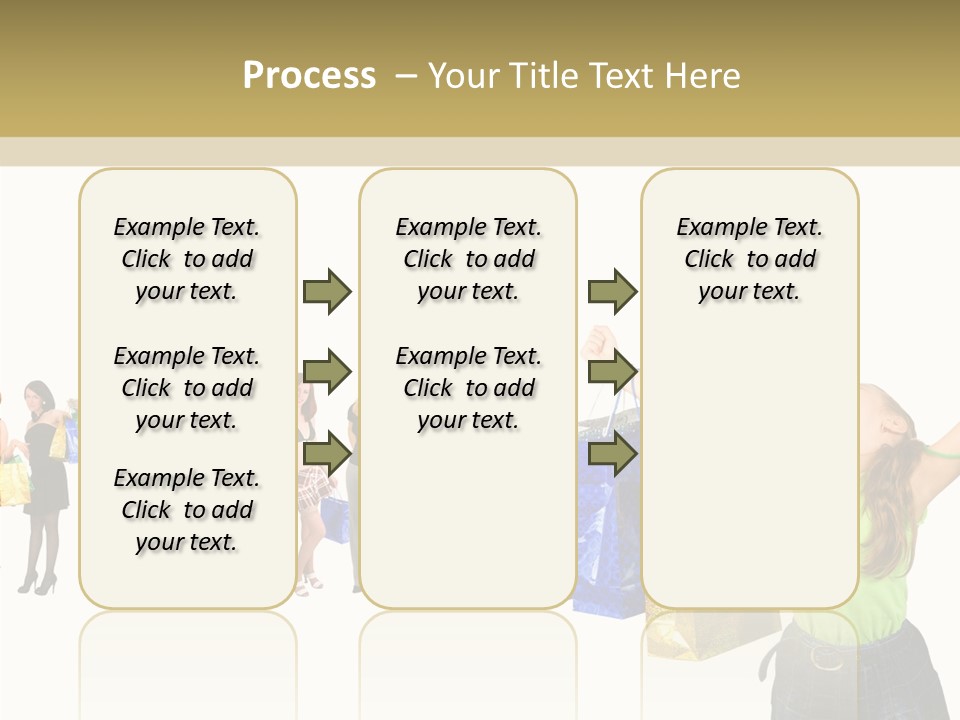 Process – Your Title Text Here

Example Text. Click to add your text.

Example Text. Click to add your text.

Example Text. Click to add your text.

Example Text. Click to add your text.

Example Text. Click to add your text.

Example Text. Click to add your text.